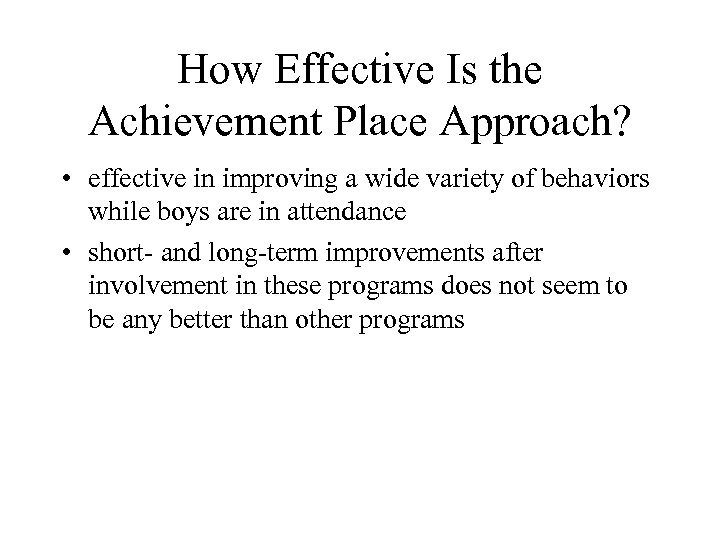 How Effective Is the Achievement Place Approach?

• effective in improving a wide variety of behaviors while boys are in attendance

• short- and long-term improvements after involvement in these programs does not seem to be any better than other programs